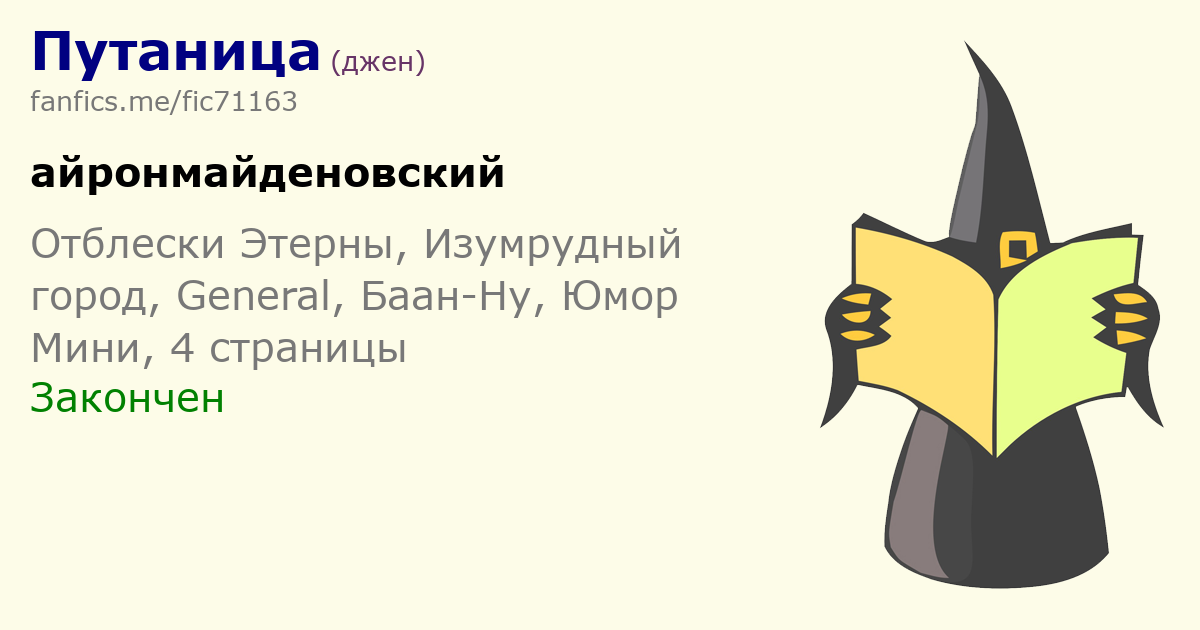 Путаница (джен)
fanfics.me/fic71163

айронмайденовский

Отблески Этерны, Изумрудный город, General, Баан-Ну, Юмор
Мини, 4 страницы
Закончен